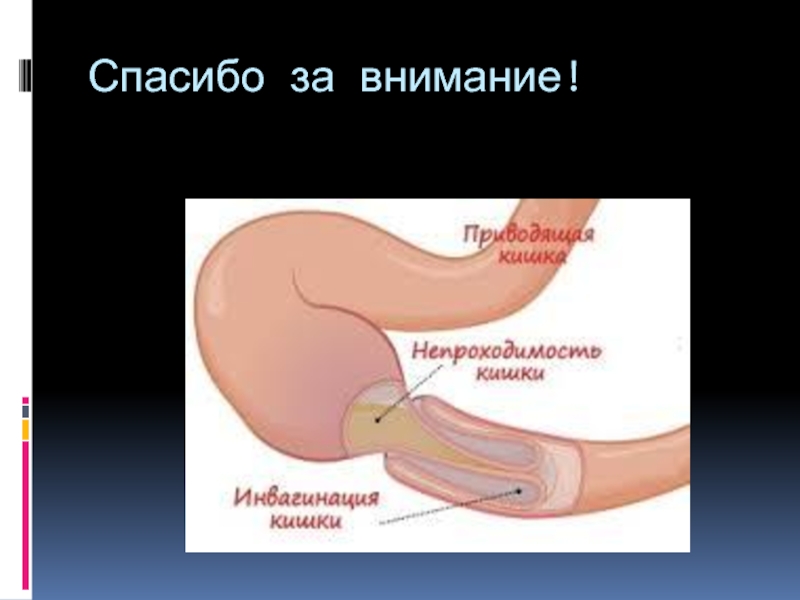 Спасибо за внимание!

Приводящая кишка

Непроходимость кишки

Инвагинация кишки